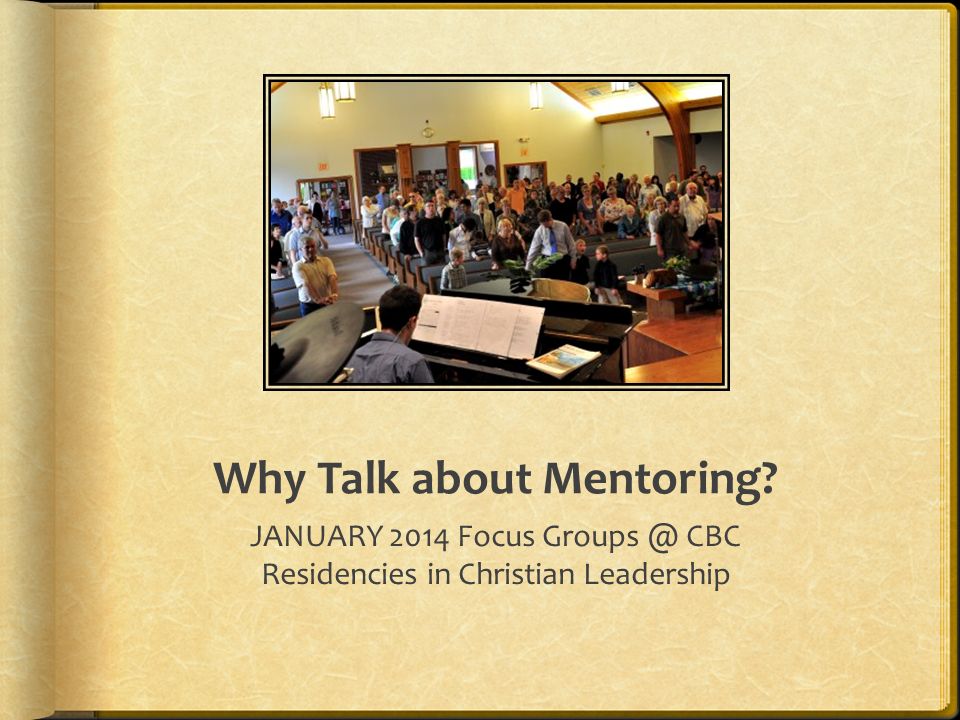 Why Talk about Mentoring?

JANUARY 2014 Focus Groups @ CBC
Residencies in Christian Leadership